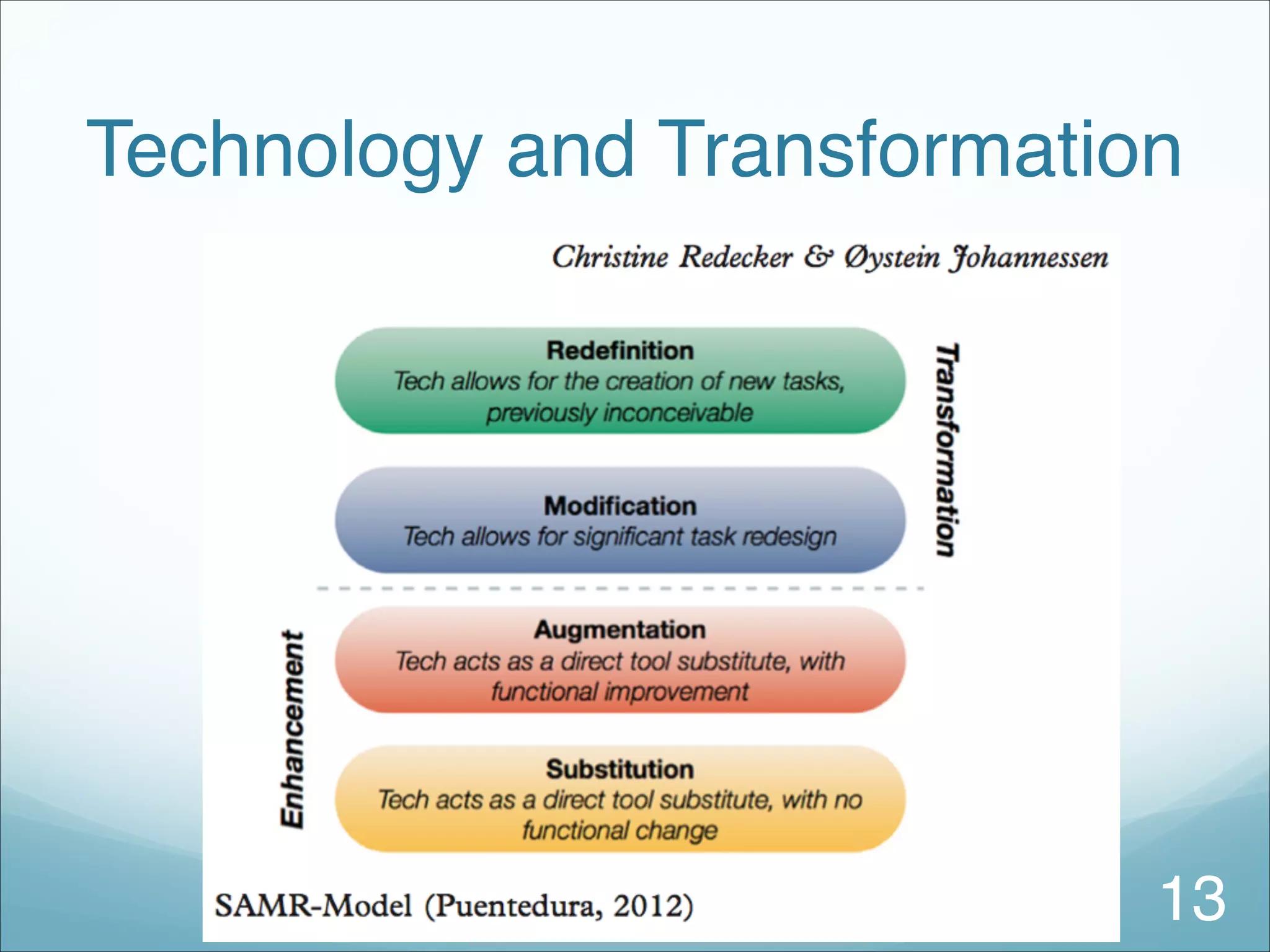 Technology and Transformation

Christine Redecker & Øystein Johannessen

Redefinition
Tech allows for the creation of new tasks, previously inconceivable

Modification
Tech allows for significant task redesign

Transformation

Augmentation
Tech acts as a direct tool substitute, with functional improvement

Substitution
Tech acts as a direct tool substitute, with no functional change

Enhancement

SAMR-Model (Puentedura, 2012)

13